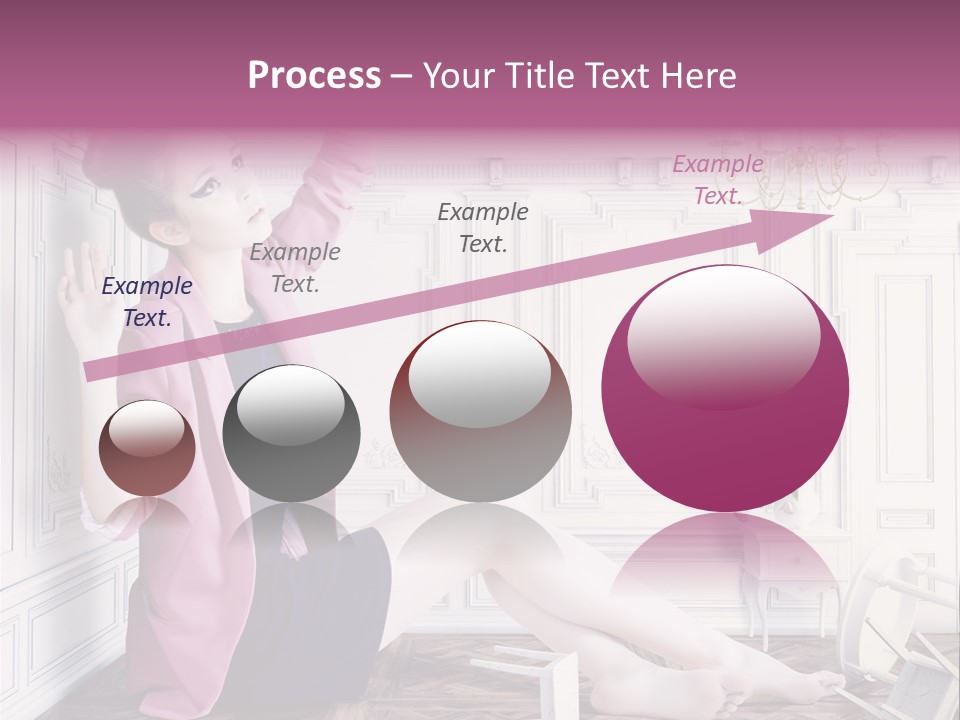 Process – Your Title Text Here

Example Text.

Example Text.

Example Text.

Example Text.